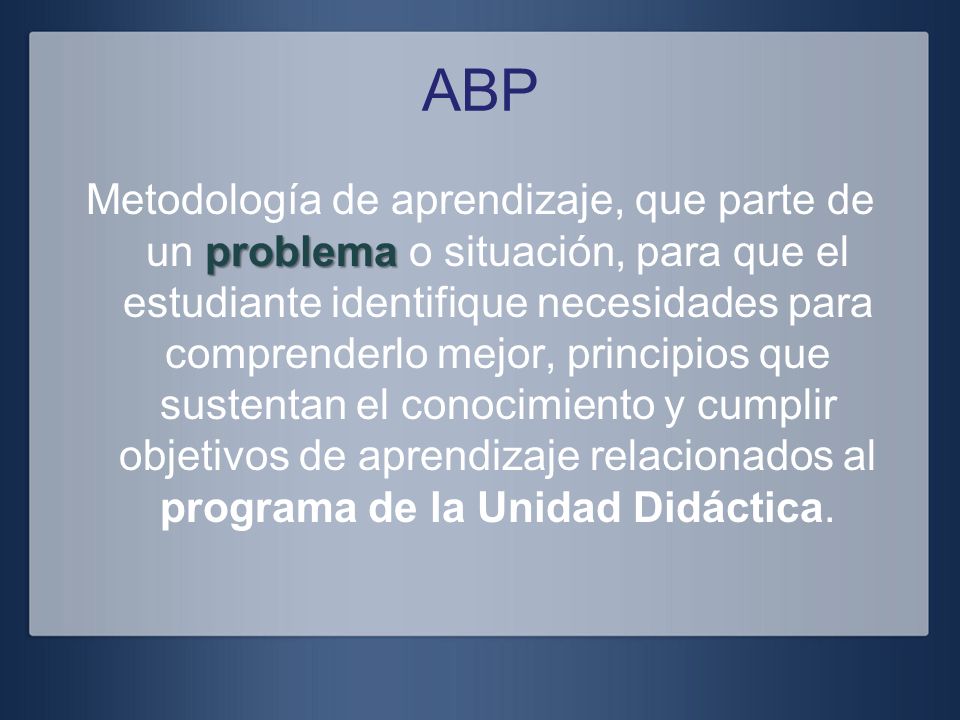 ABP

Metodología de aprendizaje, que parte de un problema o situación, para que el estudiante identifique necesidades para comprenderlo mejor, principios que sustentan el conocimiento y cumplir objetivos de aprendizaje relacionados al programa de la Unidad Didáctica.